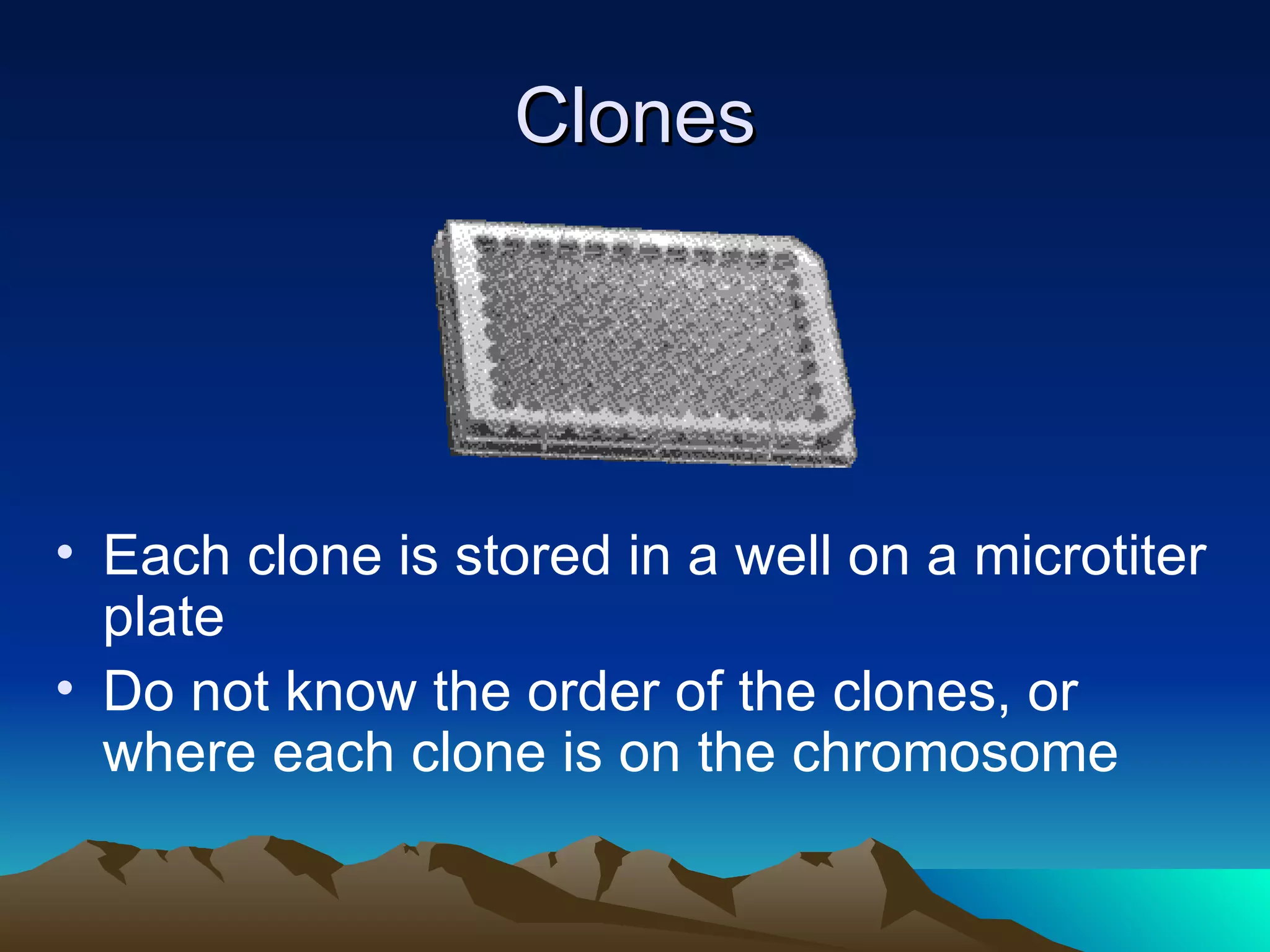 Clones

• Each clone is stored in a well on a microtiter plate
• Do not know the order of the clones, or where each clone is on the chromosome